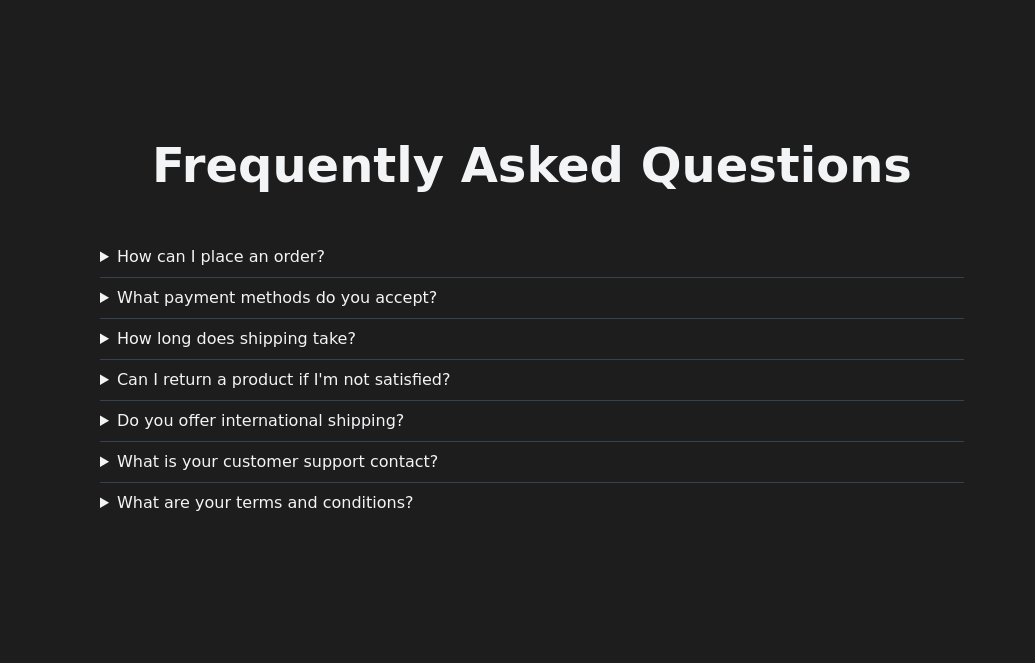 Frequently Asked Questions

How can I place an order?

What payment methods do you accept?

How long does shipping take?

Can I return a product if I'm not satisfied?

Do you offer international shipping?

What is your customer support contact?

What are your terms and conditions?